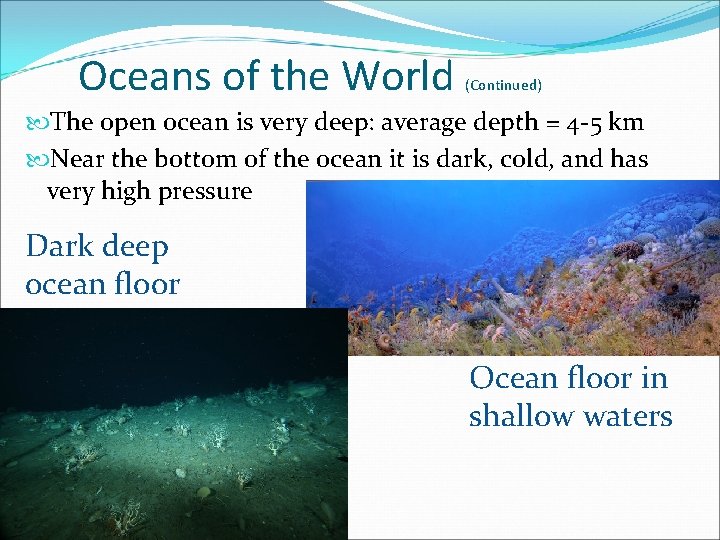 Oceans of the World (Continued)

The open ocean is very deep: average depth = 4-5 km

Near the bottom of the ocean it is dark, cold, and has very high pressure

Dark deep ocean floor

Ocean floor in shallow waters